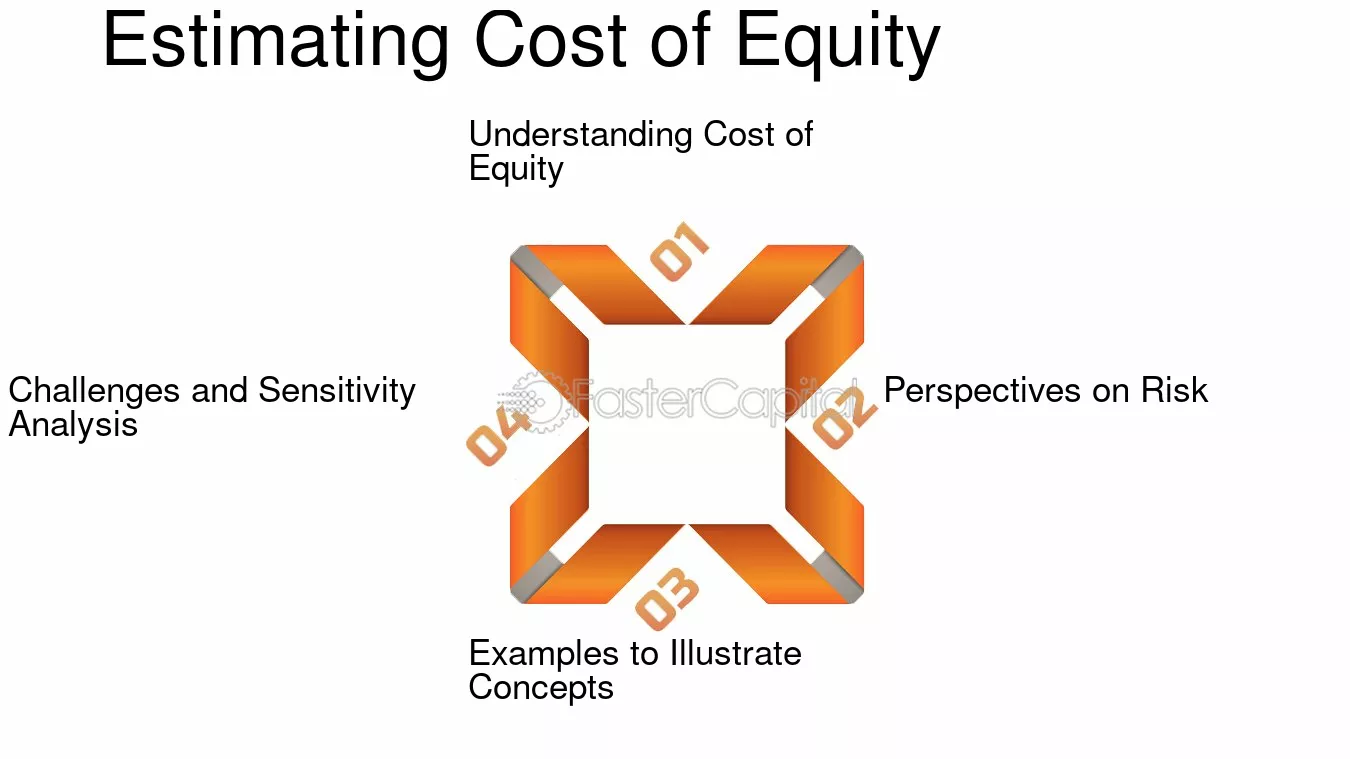 Estimating Cost of Equity

Understanding Cost of Equity

01

Perspectives on Risk

02

Examples to Illustrate Concepts

03

Challenges and Sensitivity Analysis

04

FasterCapital